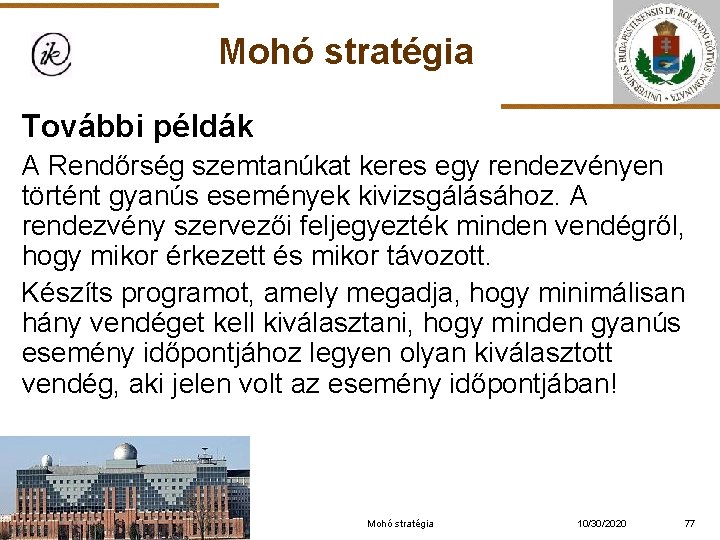 ik

Mohó stratégia

UNIVERSITAS BUDAPESTINENSIS DE ROLANDO EÖTVÖS NOMINATA

További példák

A Rendőrség szemtanúkat keres egy rendezvényen történt gyanús események kivizsgálásához. A rendezvény szervezői feljegyezték minden vendégről, hogy mikor érkezett és mikor távozott.

Készíts programot, amely megadja, hogy minimálisan hány vendéget kell kiválasztani, hogy minden gyanús esemény időpontjához legyen olyan kiválasztott vendég, aki jelen volt az esemény időpontjában!

Mohó stratégia 10/30/2020 77